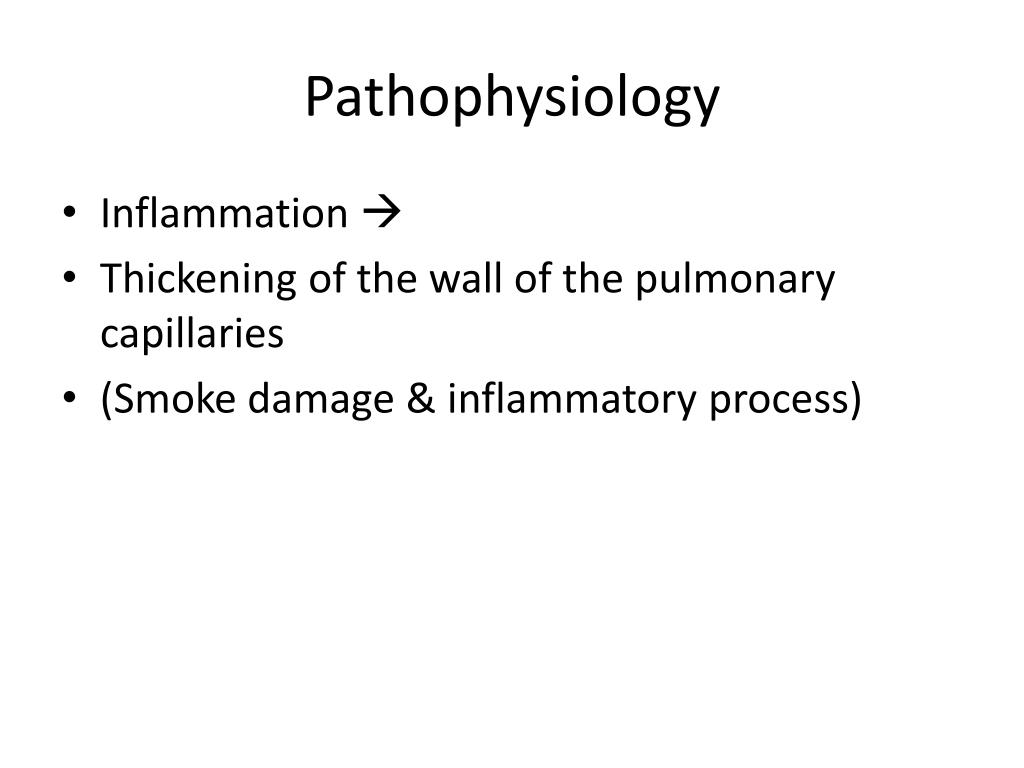 Pathophysiology

• Inflammation →
• Thickening of the wall of the pulmonary capillaries
• (Smoke damage & inflammatory process)